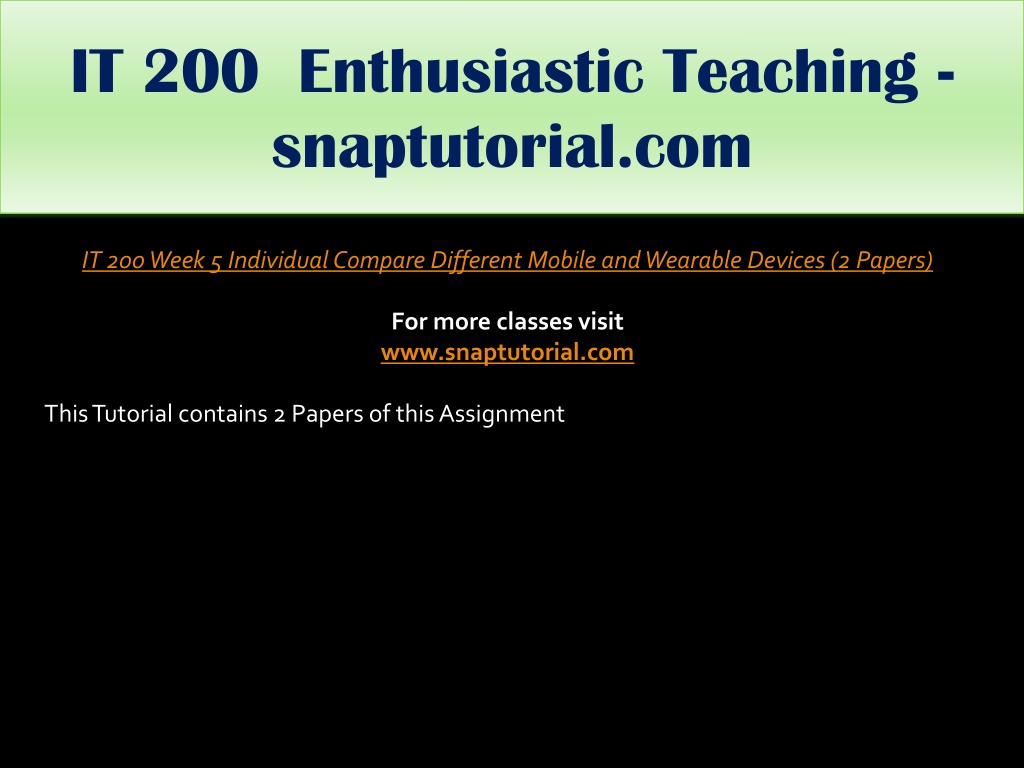 IT 200 Enthusiastic Teaching - snaptutorial.com

IT 200 Week 5 Individual Compare Different Mobile and Wearable Devices (2 Papers)

For more classes visit
www.snaptutorial.com

This Tutorial contains 2 Papers of this Assignment